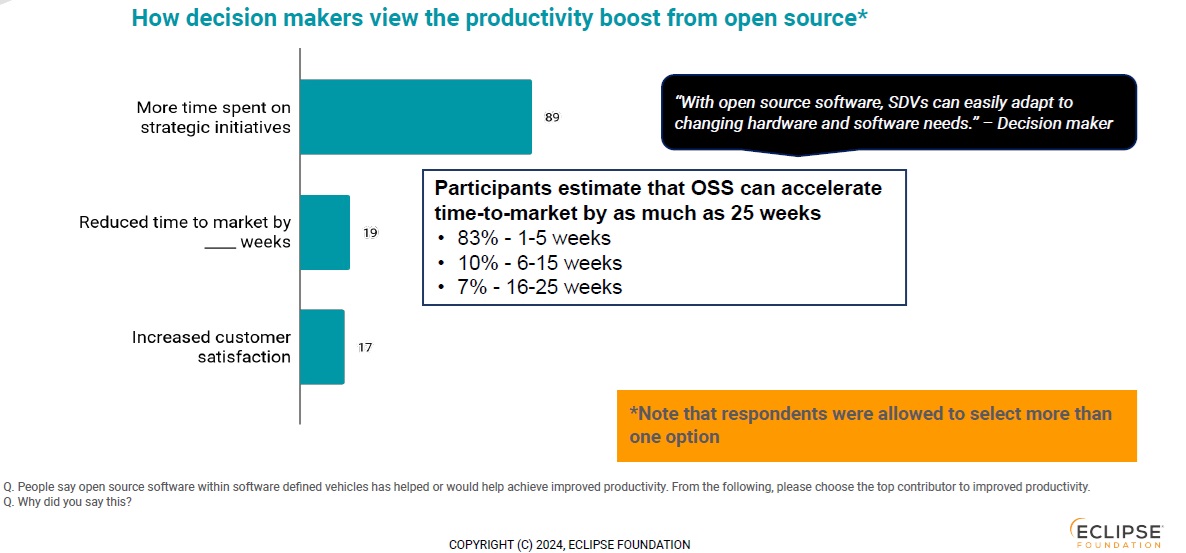 How decision makers view the productivity boost from open source*

More time spent on strategic initiatives

89

Reduced time to market by ____ weeks

19

Increased customer satisfaction

17

"With open source software, SDVs can easily adapt to changing hardware and software needs." – Decision maker

Participants estimate that OSS can accelerate time-to-market by as much as 25 weeks
• 83% - 1-5 weeks
• 10% - 6-15 weeks
• 7% - 16-25 weeks

*Note that respondents were allowed to select more than one option

Q. People say open source software within software defined vehicles has helped or would help achieve improved productivity. From the following, please choose the top contributor to improved productivity.
Q. Why did you say this?

COPYRIGHT (C) 2024, ECLIPSE FOUNDATION

ECLIPSE FOUNDATION